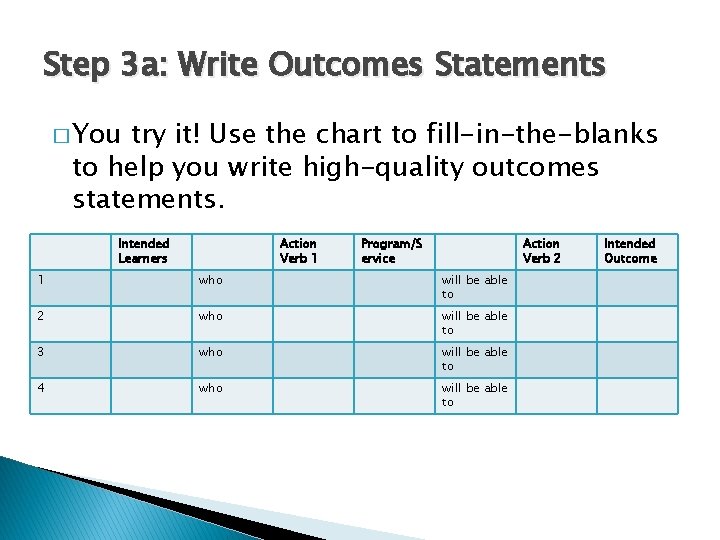 Step 3a: Write Outcomes Statements

□ You try it! Use the chart to fill-in-the-blanks to help you write high-quality outcomes statements.

| | Intended Learners | | Action Verb 1 | Program/Service | | Action Verb 2 | Intended Outcome |
|---|---|---|---|---|---|---|---|
| 1 | | who | | | will be able to | | |
| 2 | | who | | | will be able to | | |
| 3 | | who | | | will be able to | | |
| 4 | | who | | | will be able to | | |